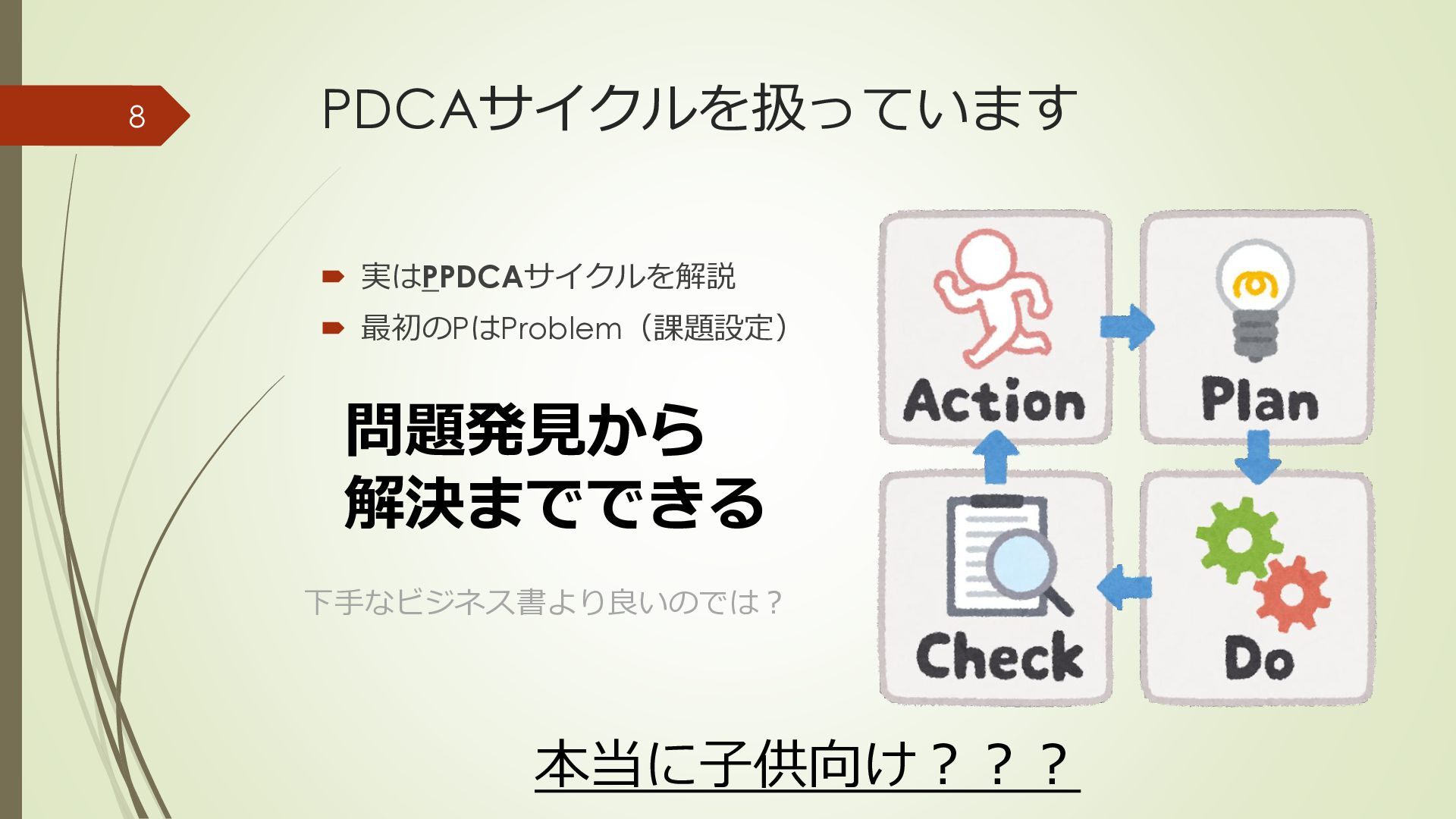 8

PDCAサイクルを扱っています

実はPPDCAサイクルを解説

最初のPはProblem（課題設定）

問題発見から
解決までできる

下手なビジネス書より良いのでは？

Action

Plan

Check

Do

本当に子供向け？？？